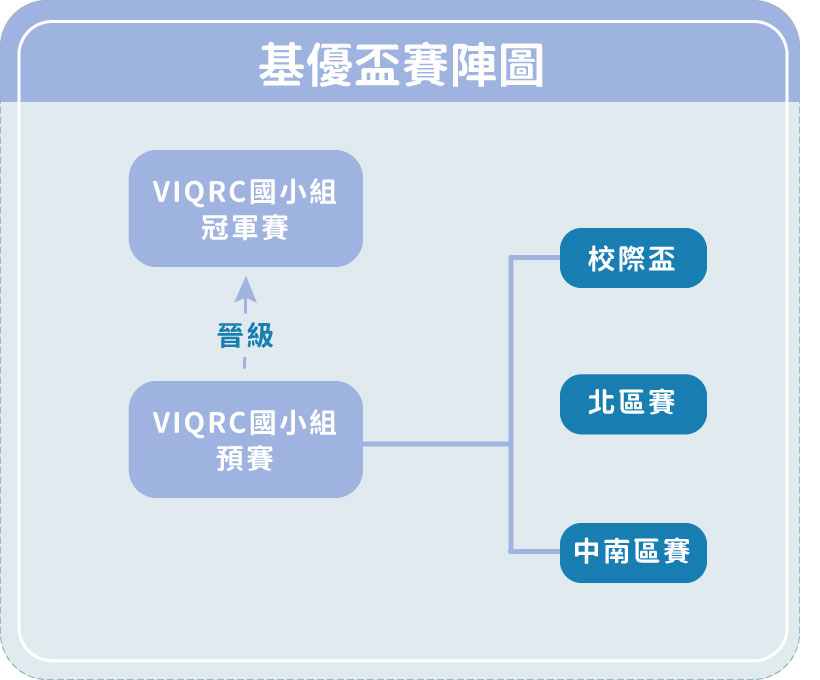 基優盃賽陣圖

VIQRC國小組
冠軍賽

晉級

VIQRC國小組
預賽

校際盃

北區賽

中南區賽